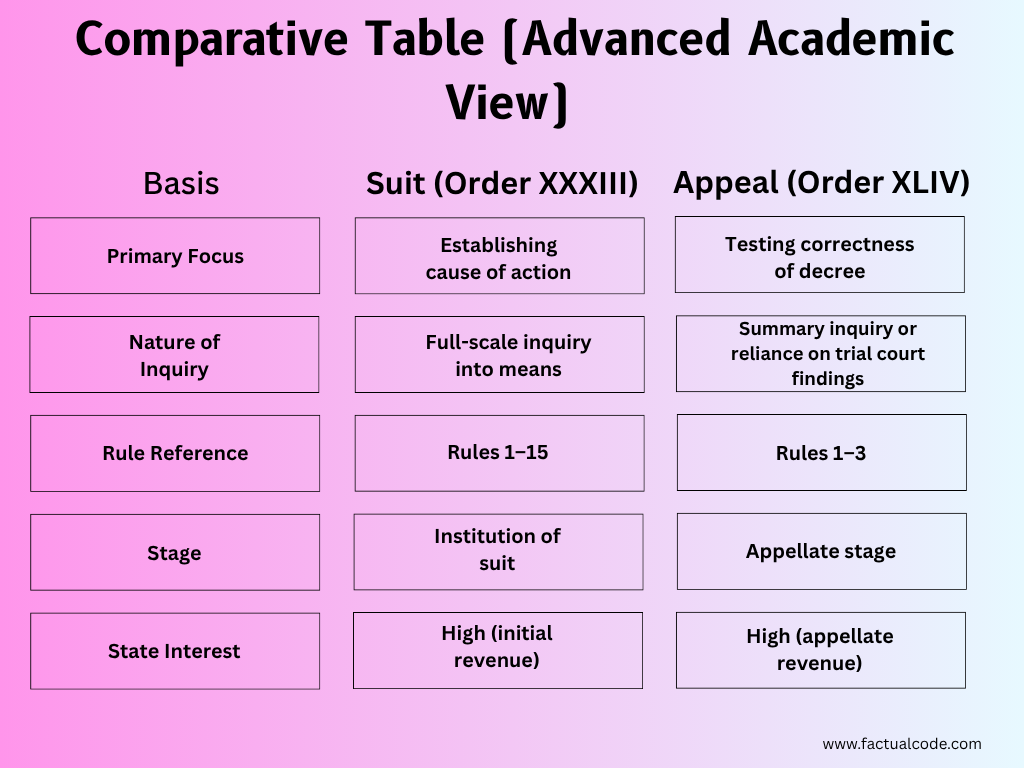 Comparative Table (Advanced Academic View)

| Basis | Suit (Order XXXIII) | Appeal (Order XLIV) |
|---|---|---|
| Primary Focus | Establishing cause of action | Testing correctness of decree |
| Nature of Inquiry | Full-scale inquiry into means | Summary inquiry or reliance on trial court findings |
| Rule Reference | Rules 1–15 | Rules 1–3 |
| Stage | Institution of suit | Appellate stage |
| State Interest | High (initial revenue) | High (appellate revenue) |

www.factualcode.com